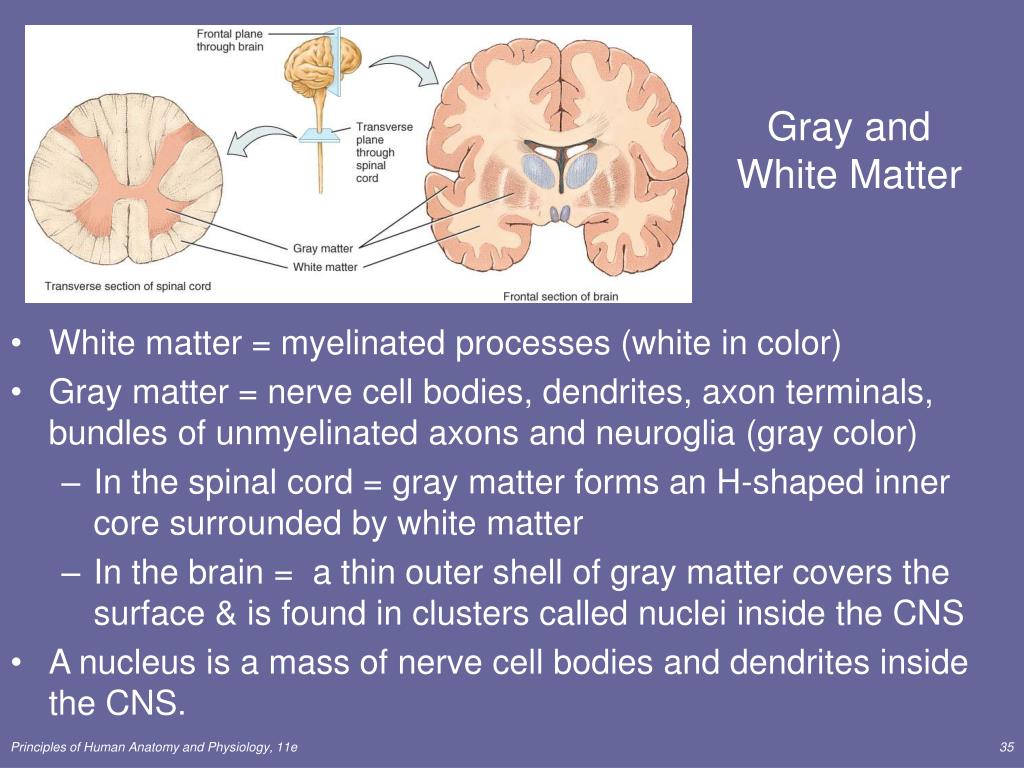 Frontal plane through brain

Transverse plane through spinal cord

Gray matter

White matter

Transverse section of spinal cord

Frontal section of brain

Gray and White Matter

• White matter = myelinated processes (white in color)
• Gray matter = nerve cell bodies, dendrites, axon terminals, bundles of unmyelinated axons and neuroglia (gray color)
– In the spinal cord = gray matter forms an H-shaped inner core surrounded by white matter
– In the brain = a thin outer shell of gray matter covers the surface & is found in clusters called nuclei inside the CNS
• A nucleus is a mass of nerve cell bodies and dendrites inside the CNS.

Principles of Human Anatomy and Physiology, 11e

35